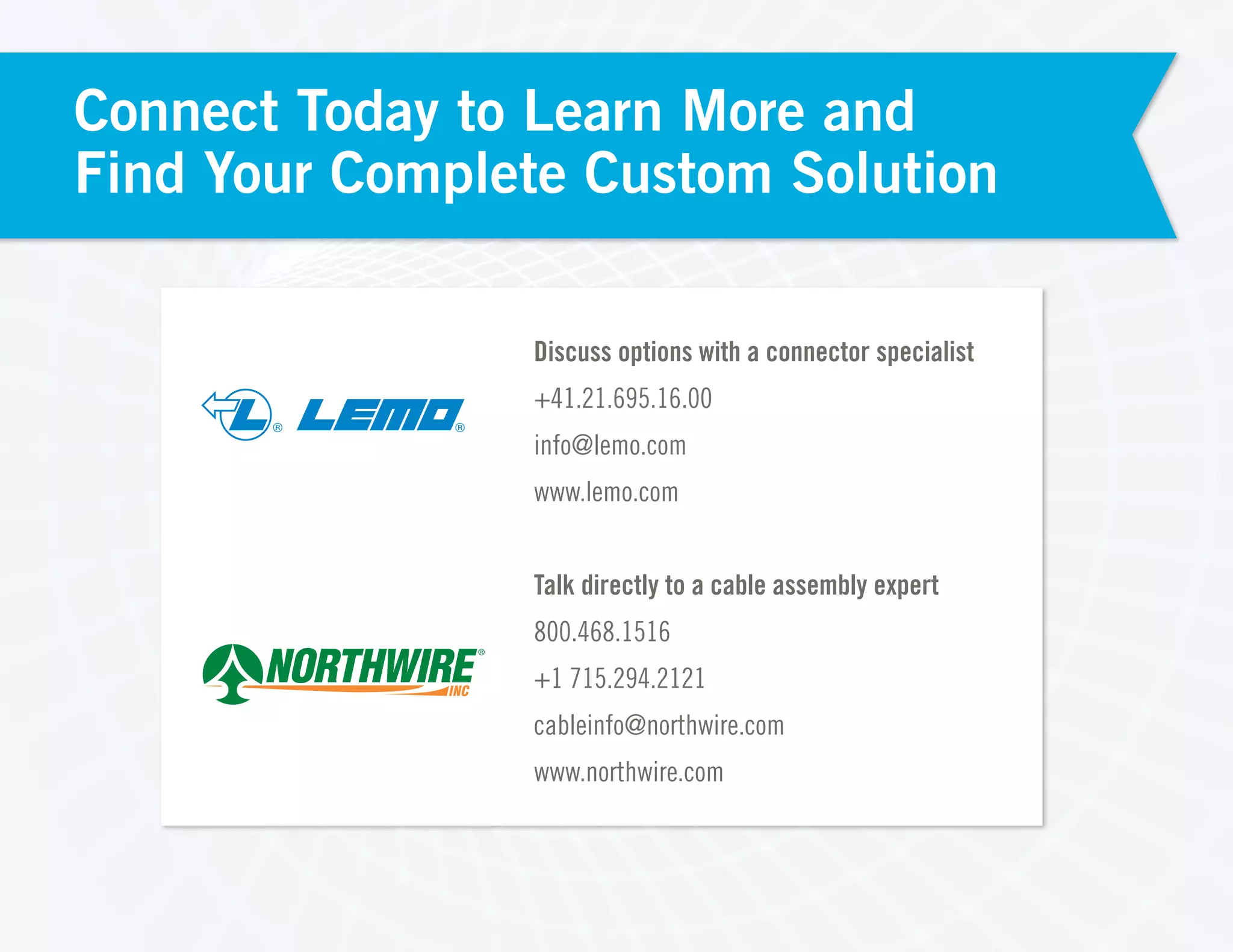 Connect Today to Learn More and Find Your Complete Custom Solution

L® LEMO®

Discuss options with a connector specialist

+41.21.695.16.00

info@lemo.com

www.lemo.com

NORTHWIRE® INC

Talk directly to a cable assembly expert

800.468.1516

+1 715.294.2121

cableinfo@northwire.com

www.northwire.com